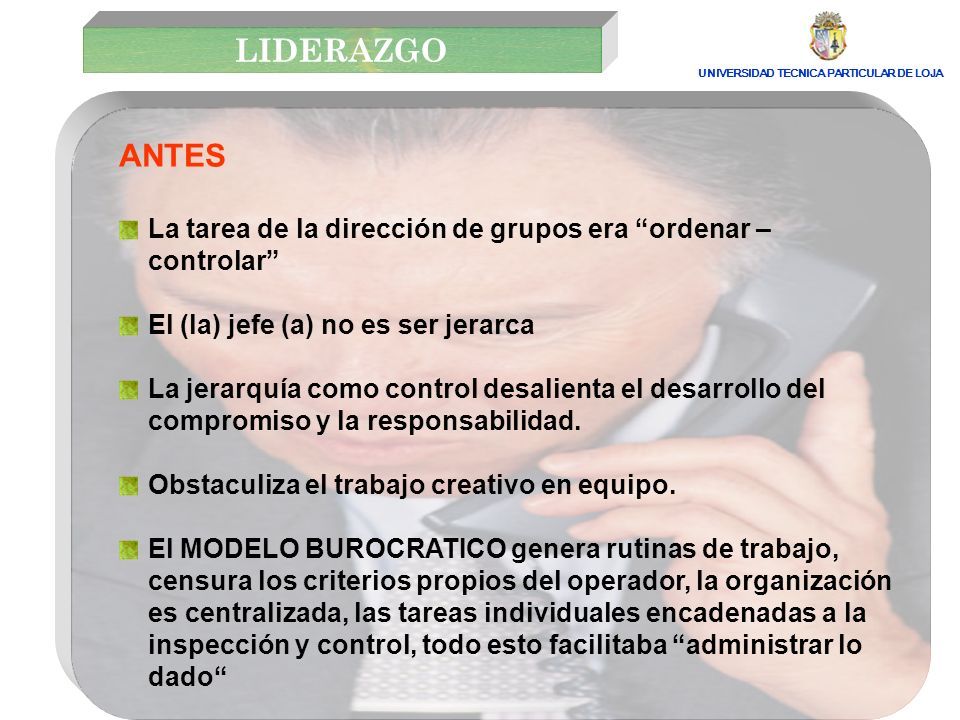 LIDERAZGO

UNIVERSIDAD TECNICA PARTICULAR DE LOJA

ANTES

La tarea de la dirección de grupos era “ordenar – controlar”

El (la) jefe (a) no es ser jerarca

La jerarquía como control desalienta el desarrollo del compromiso y la responsabilidad.

Obstaculiza el trabajo creativo en equipo.

El MODELO BUROCRATICO genera rutinas de trabajo, censura los criterios propios del operador, la organización es centralizada, las tareas individuales encadenadas a la inspección y control, todo esto facilitaba “administrar lo dado“